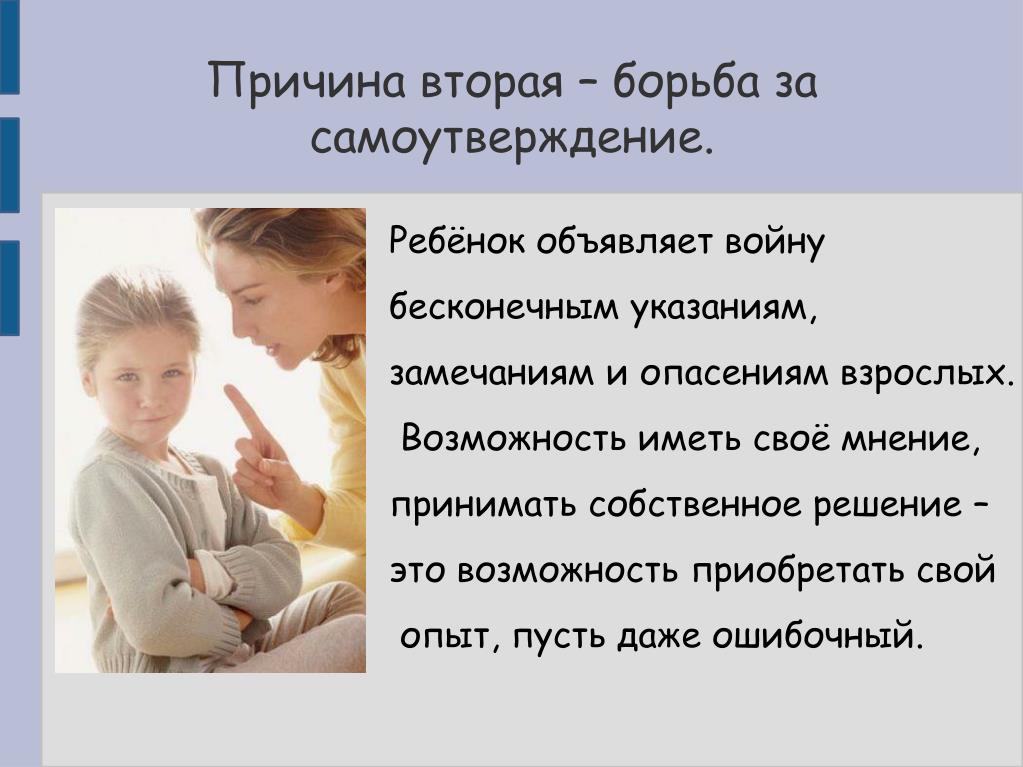 Причина вторая – борьба за самоутверждение.

Ребёнок объявляет войну бесконечным указаниям, замечаниям и опасениям взрослых.

Возможность иметь своё мнение, принимать собственное решение – это возможность приобретать свой опыт, пусть даже ошибочный.